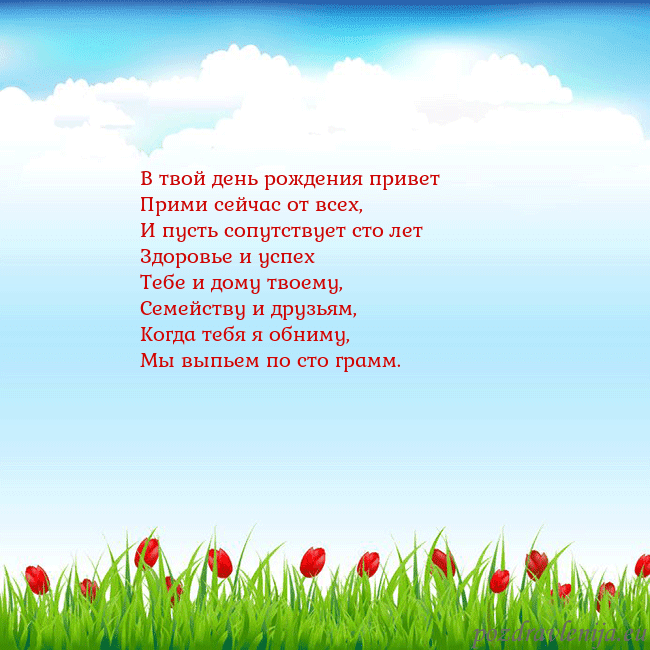 В твой день рождения привет
Прими сейчас от всех,
И пусть сопутствует сто лет
Здоровье и успех
Тебе и дому твоему,
Семейству и друзьям,
Когда тебя я обниму,
Мы выпьем по сто грамм.

pozdravlenija.eu